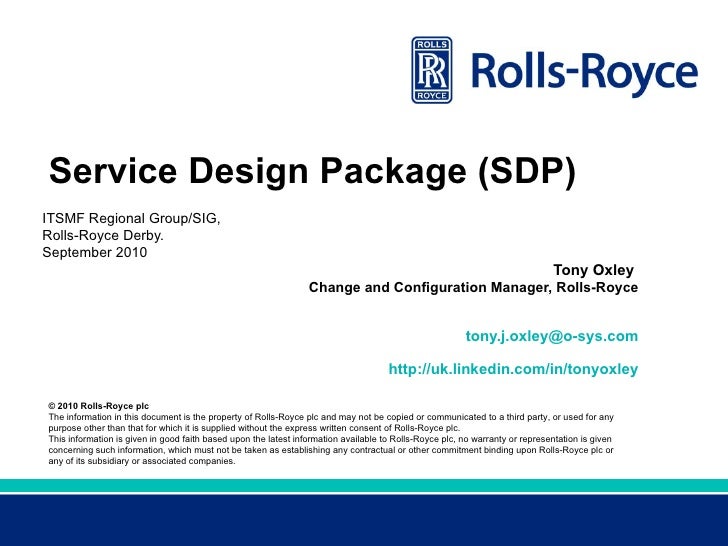 ROLLS
RR
ROYCE
Rolls-Royce

Service Design Package (SDP)

ITSMF Regional Group/SIG,
Rolls-Royce Derby.
September 2010

Tony Oxley
Change and Configuration Manager, Rolls-Royce

tony.j.oxley@o-sys.com

http://uk.linkedin.com/in/tonyoxley

© 2010 Rolls-Royce plc
The information in this document is the property of Rolls-Royce plc and may not be copied or communicated to a third party, or used for any purpose other than that for which it is supplied without the express written consent of Rolls-Royce plc.
This information is given in good faith based upon the latest information available to Rolls-Royce plc, no warranty or representation is given concerning such information, which must not be taken as establishing any contractual or other commitment binding upon Rolls-Royce plc or any of its subsidiary or associated companies.